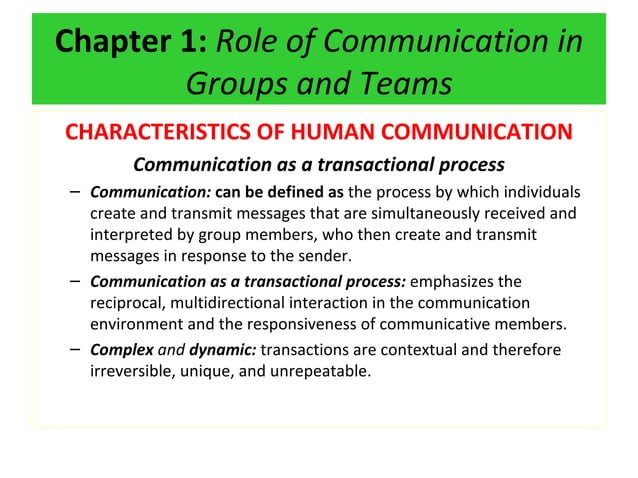 Chapter 1: Role of Communication in Groups and Teams

CHARACTERISTICS OF HUMAN COMMUNICATION

Communication as a transactional process

– Communication: can be defined as the process by which individuals create and transmit messages that are simultaneously received and interpreted by group members, who then create and transmit messages in response to the sender.

– Communication as a transactional process: emphasizes the reciprocal, multidirectional interaction in the communication environment and the responsiveness of communicative members.

– Complex and dynamic: transactions are contextual and therefore irreversible, unique, and unrepeatable.